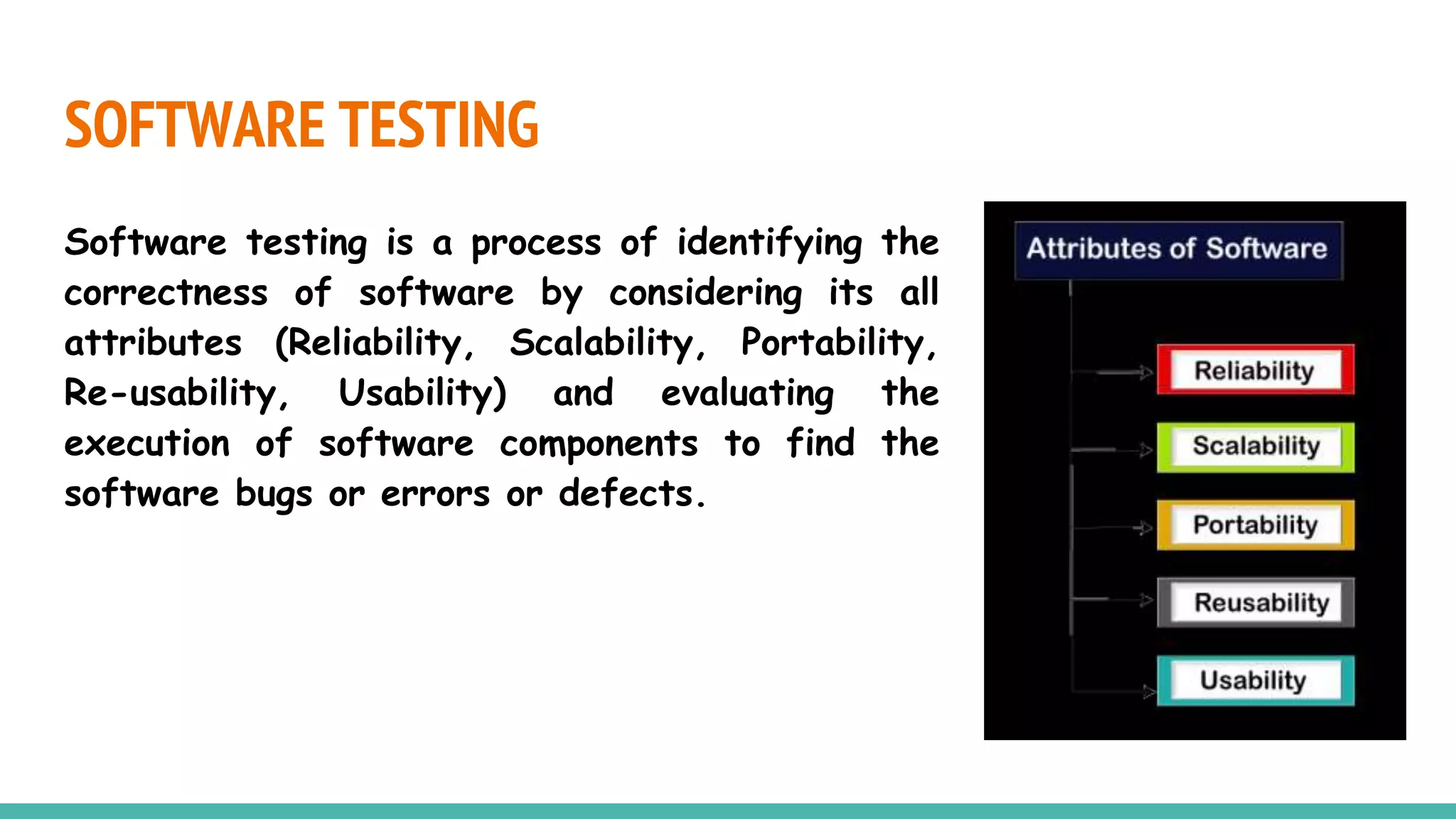 SOFTWARE TESTING

Software testing is a process of identifying the correctness of software by considering its all attributes (Reliability, Scalability, Portability, Re-usability, Usability) and evaluating the execution of software components to find the software bugs or errors or defects.

Attributes of Software

Reliability

Scalability

Portability

Reusability

Usability